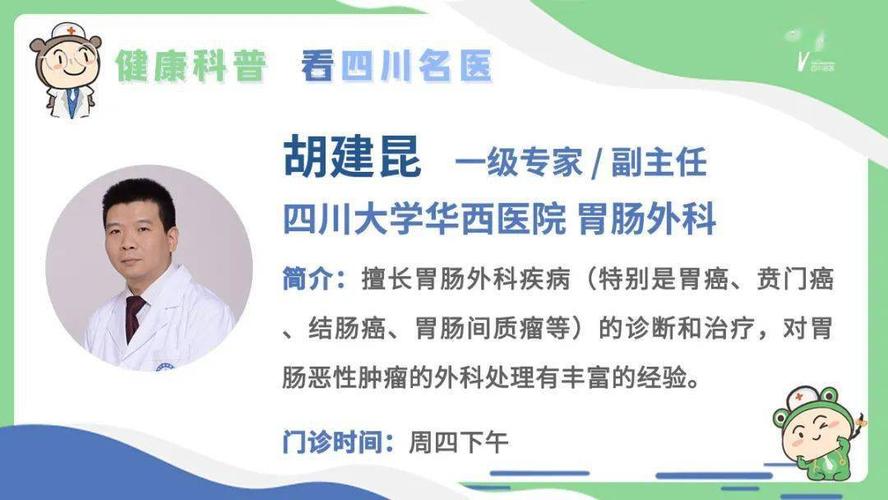 健康科普 看四川名医

胡建昆 一级专家 / 副主任

四川大学华西医院 胃肠外科

简介：擅长胃肠外科疾病（特别是胃癌、贲门癌、结肠癌、胃肠间质瘤等）的诊断和治疗，对胃肠恶性肿瘤的外科处理有丰富的经验。

门诊时间：周四下午